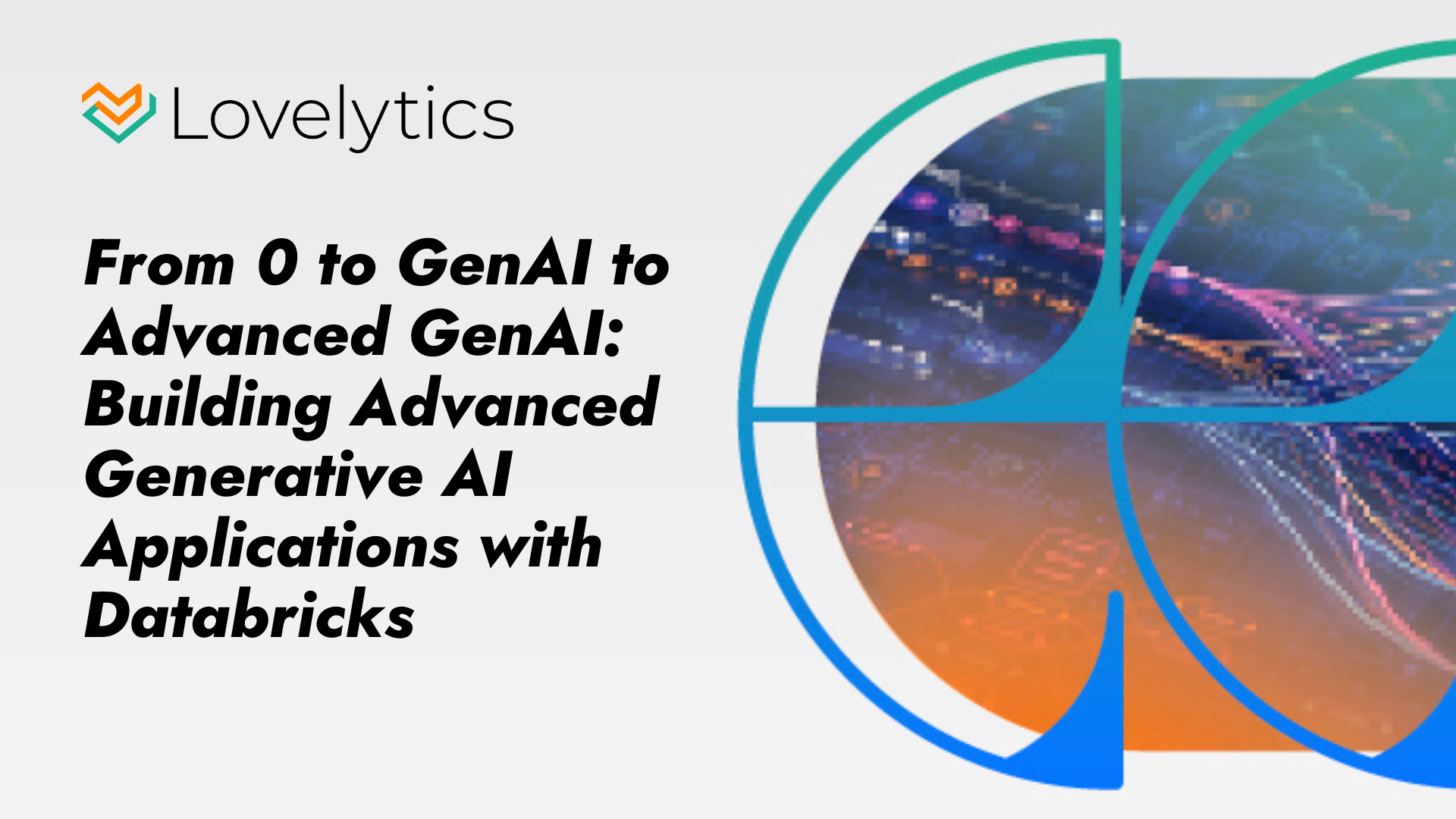 Lovelytics

From 0 to GenAI to Advanced GenAI: Building Advanced Generative AI Applications with Databricks